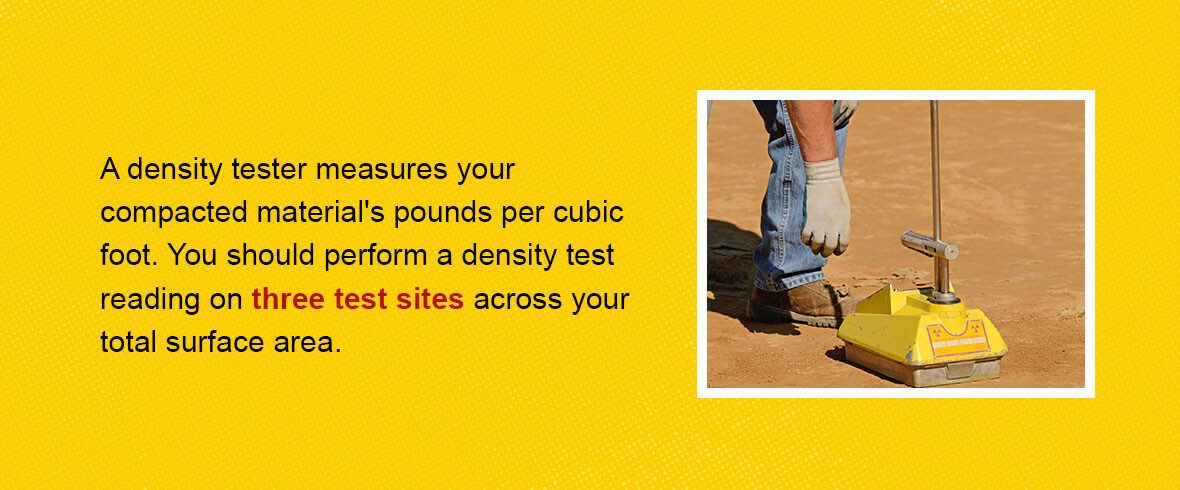 A density tester measures your compacted material's pounds per cubic foot. You should perform a density test reading on three test sites across your total surface area.